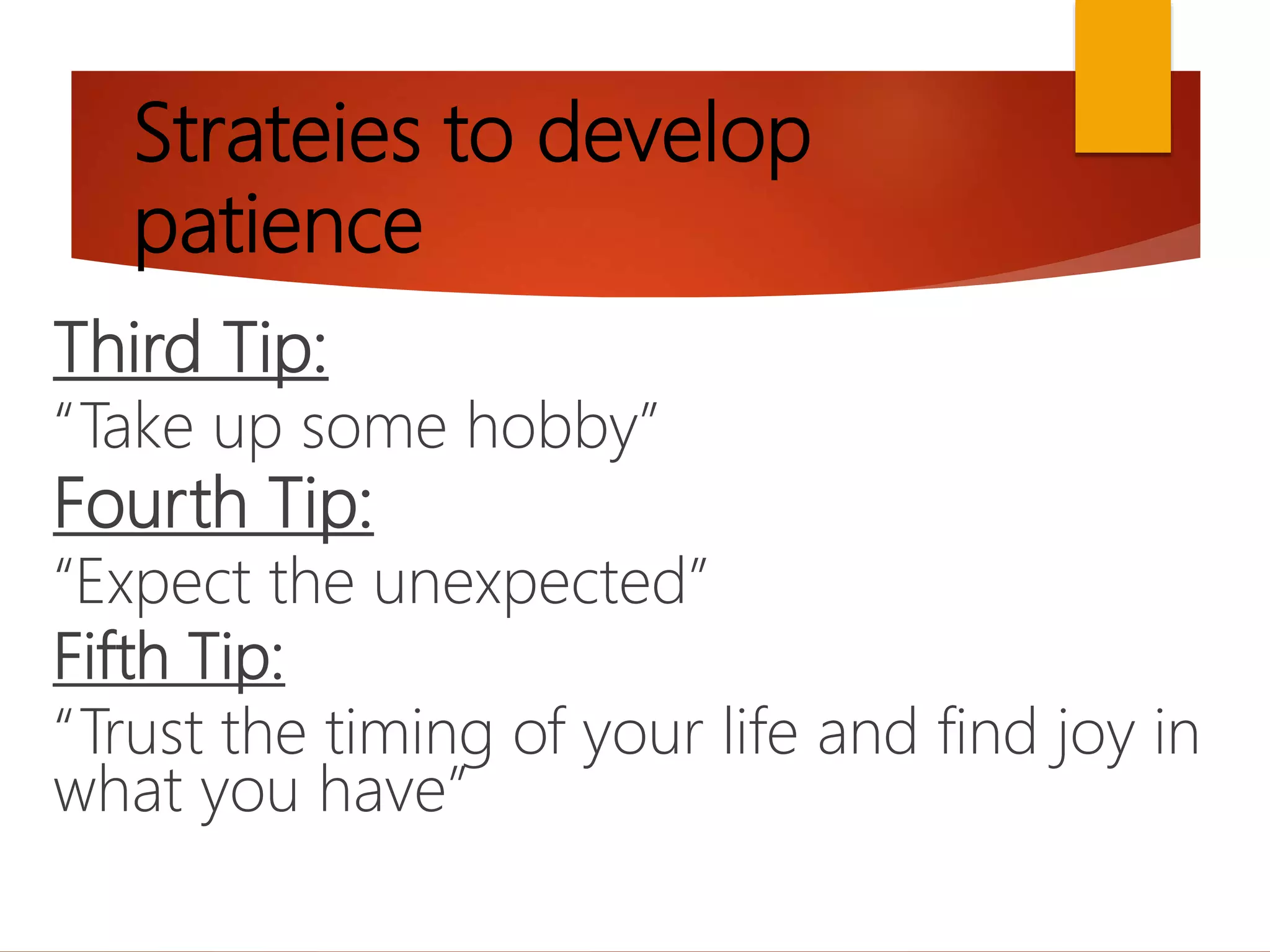 Strateies to develop patience

Third Tip:

“Take up some hobby”

Fourth Tip:

“Expect the unexpected”

Fifth Tip:

“Trust the timing of your life and find joy in what you have”